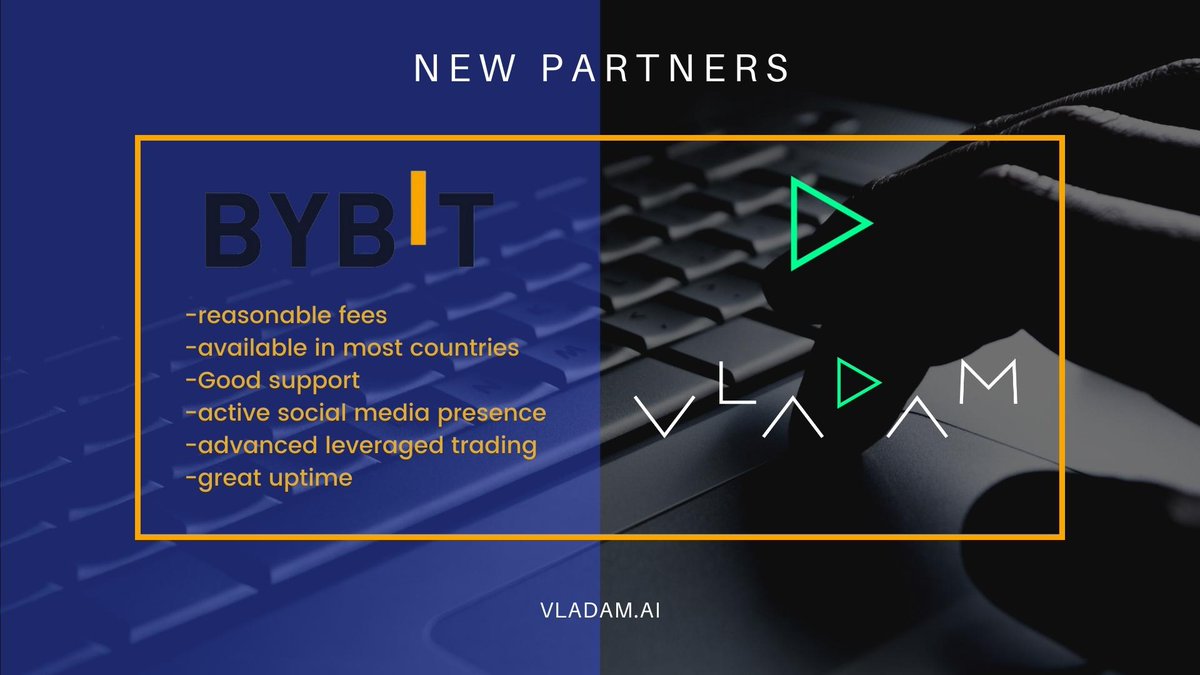 NEW PARTNERS

BYBIT

-reasonable fees
-available in most countries
-Good support
-active social media presence
-advanced leveraged trading
-great uptime

VLADAM

VLADAM.AI